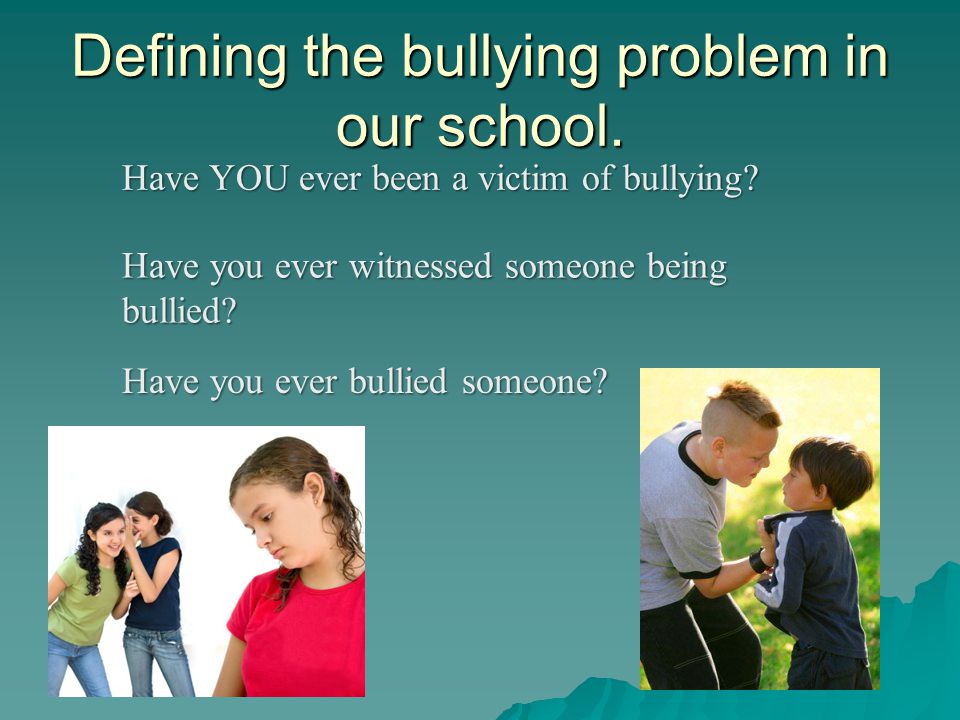 Defining the bullying problem in our school.

Have YOU ever been a victim of bullying?

Have you ever witnessed someone being bullied?

Have you ever bullied someone?